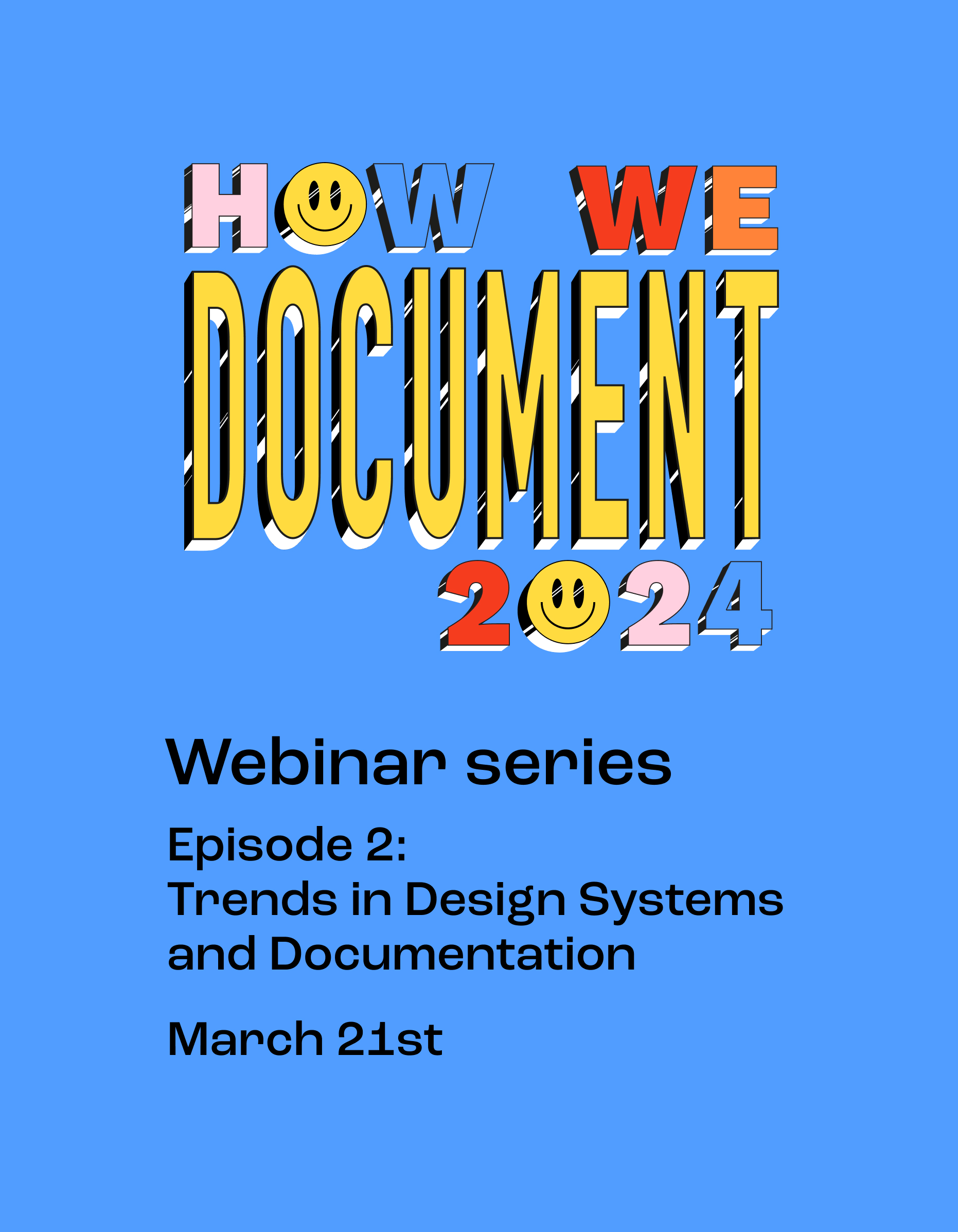 HOW WE DOCUMENT 2024

Webinar series

Episode 2:
Trends in Design Systems and Documentation

March 21st